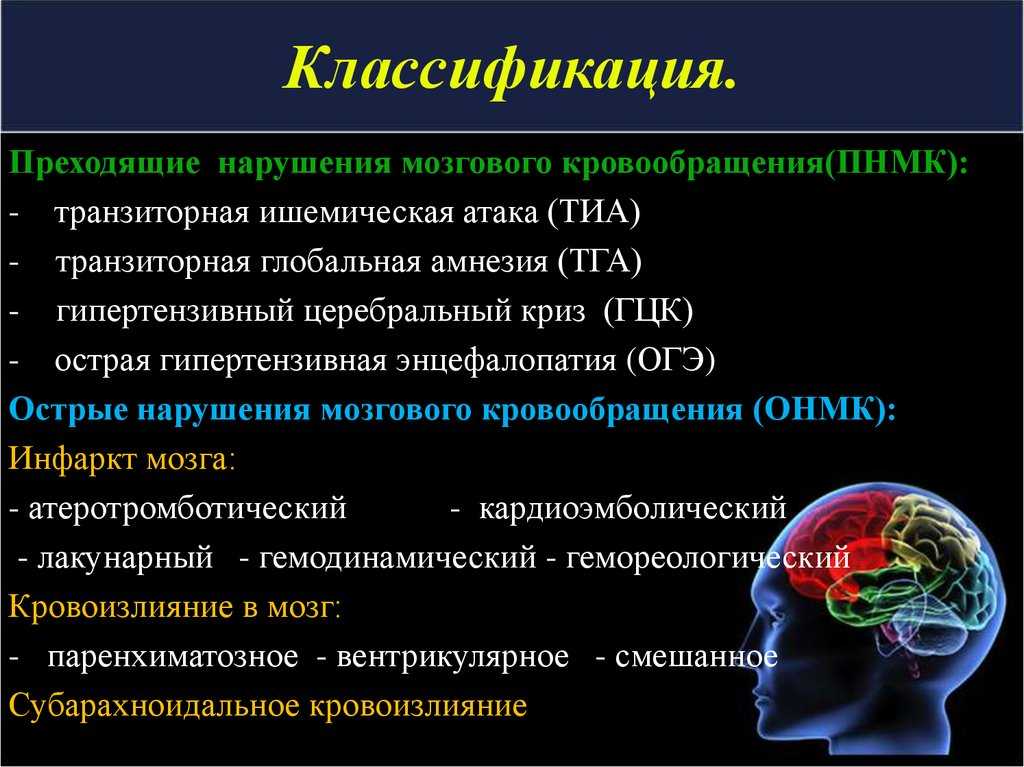 Классификация.

Преходящие нарушения мозгового кровообращения(ПНМК):
- транзиторная ишемическая атака (ТИА)
- транзиторная глобальная амнезия (ТГА)
- гипертензивный церебральный криз (ГЦК)
- острая гипертензивная энцефалопатия (ОГЭ)

Острые нарушения мозгового кровообращения (ОНМК):
Инфаркт мозга:
- атеротромботический - кардиоэмболический
- лакунарный - гемодинамический - гемореологический
Кровоизлияние в мозг:
- паренхиматозное - вентрикулярное - смешанное
Субарахноидальное кровоизлияние